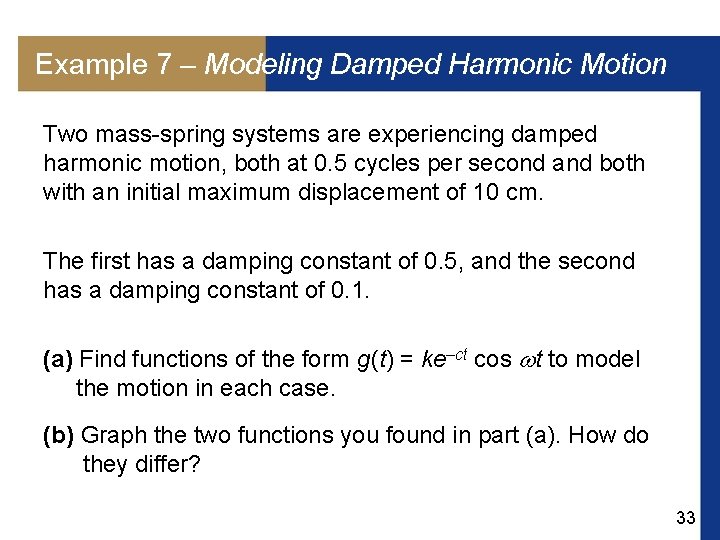 Example 7 – Modeling Damped Harmonic Motion

Two mass-spring systems are experiencing damped harmonic motion, both at 0.5 cycles per second and both with an initial maximum displacement of 10 cm.

The first has a damping constant of 0.5, and the second has a damping constant of 0.1.

(a) Find functions of the form $g(t) = ke^{-ct} \cos \omega t$ to model the motion in each case.

(b) Graph the two functions you found in part (a). How do they differ?

33